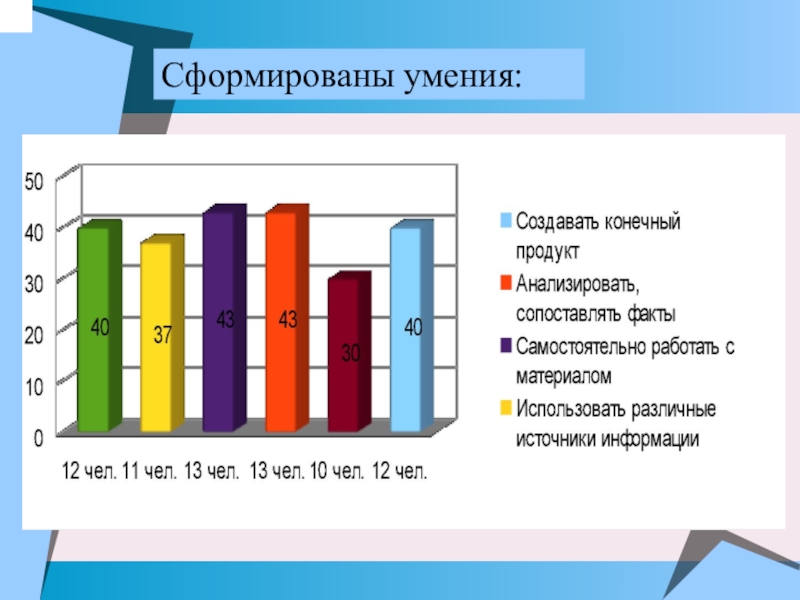 Сформированы умения:

50
40
30
20
10
0

40 37 43 43 30 40

12 чел. 11 чел. 13 чел. 13 чел. 10 чел. 12 чел.

Создавать конечный продукт
Анализировать, сопоставлять факты
Самостоятельно работать с материалом
Использовать различные источники информации